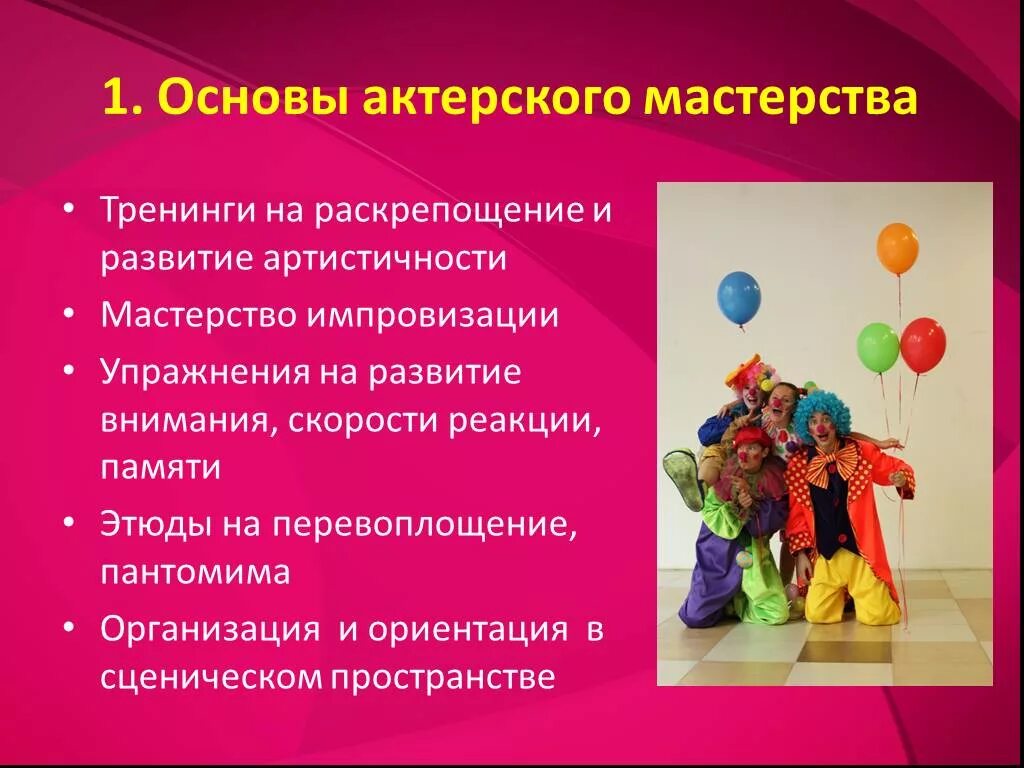 1. Основы актерского мастерства

• Тренинги на раскрепощение и развитие артистичности
• Мастерство импровизации
• Упражнения на развитие внимания, скорости реакции, памяти
• Этюды на перевоплощение, пантомима
• Организация и ориентация в сценическом пространстве